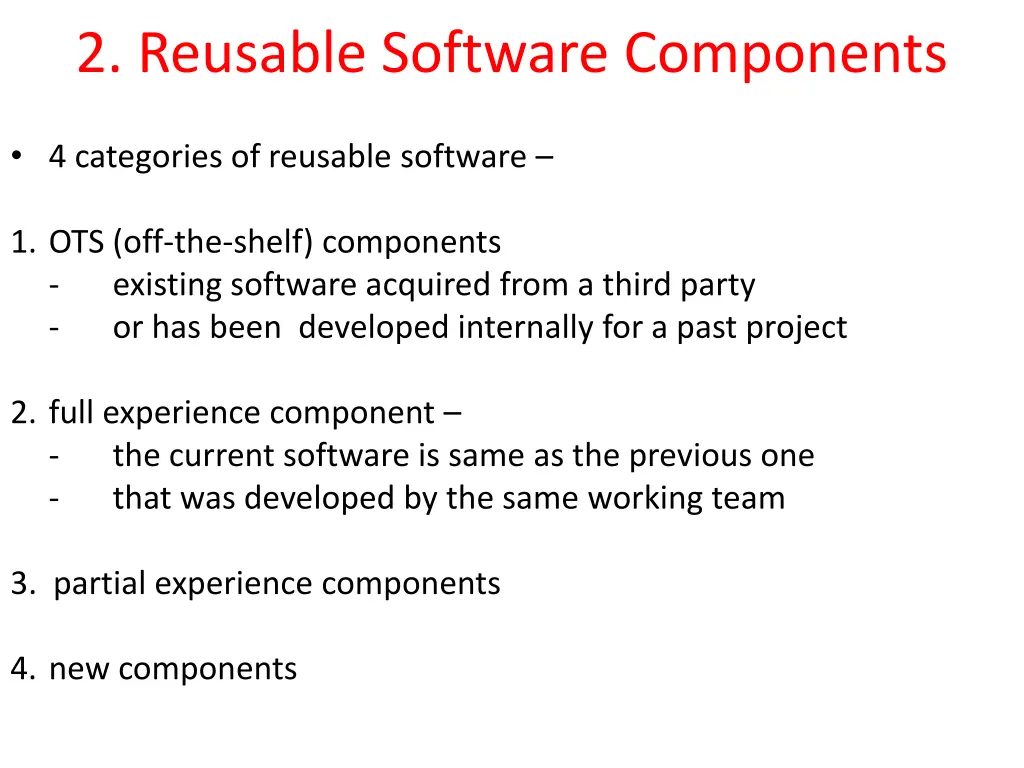 2. Reusable Software Components

• 4 categories of reusable software –

1. OTS (off-the-shelf) components
- existing software acquired from a third party
- or has been developed internally for a past project

2. full experience component –
- the current software is same as the previous one
- that was developed by the same working team

3. partial experience components

4. new components